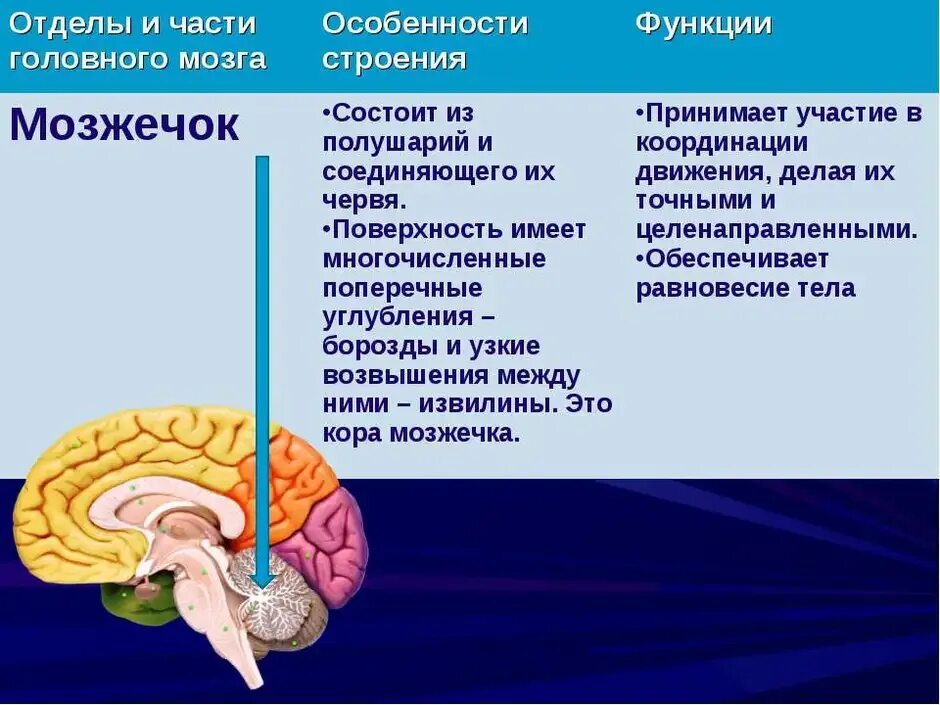 | Отделы и части головного мозга | Особенности строения | Функции |
|---|---|---|
| Мозжечок | •Состоит из полушарий и соединяющего их червя. •Поверхность имеет многочисленные поперечные углубления – борозды и узкие возвышения между ними – извилины. Это кора мозжечка. | •Принимает участие в координации движения, делая их точными и целенаправленными. •Обеспечивает равновесие тела |